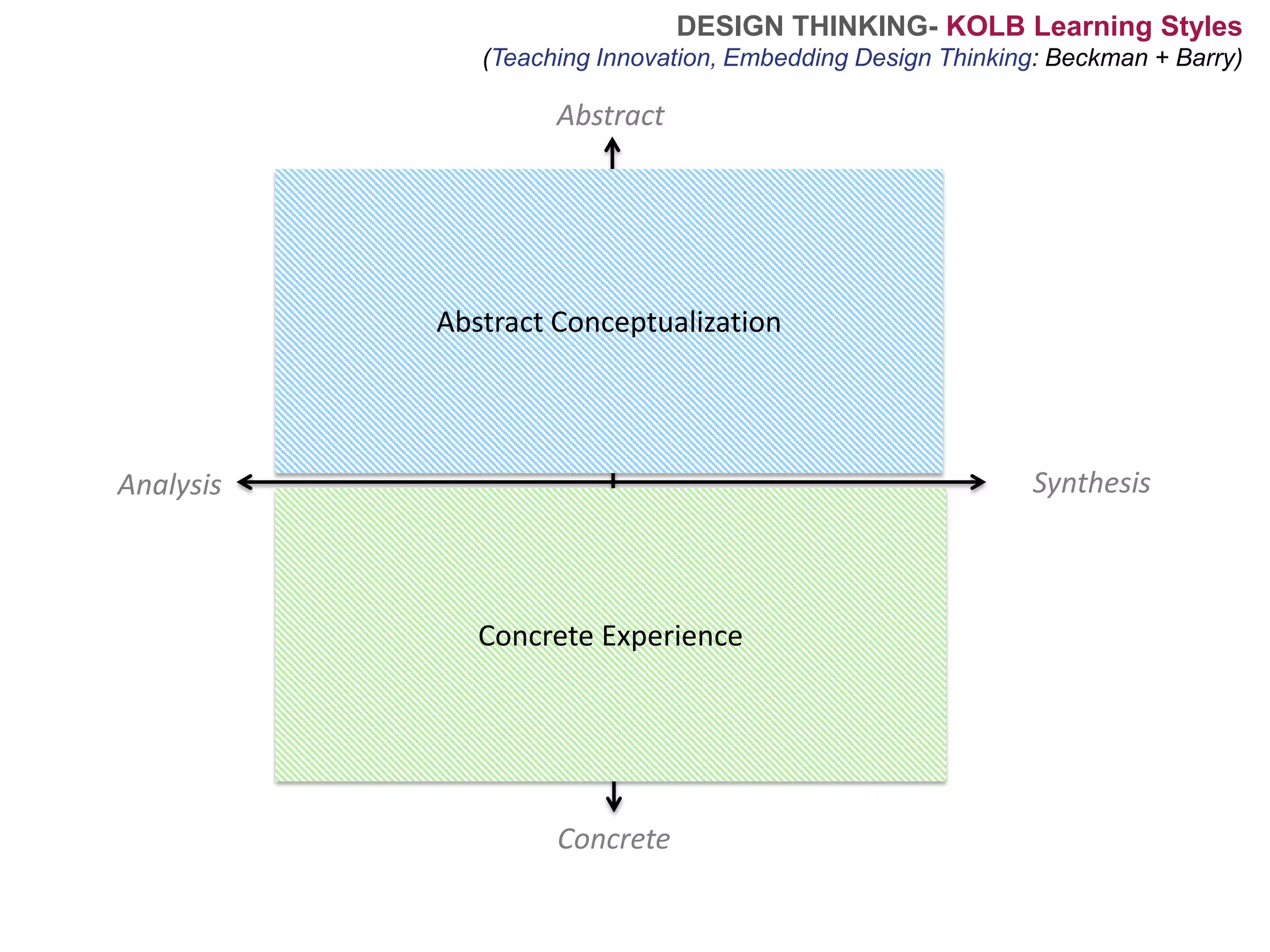 DESIGN THINKING- KOLB Learning Styles
(Teaching Innovation, Embedding Design Thinking: Beckman + Barry)

Abstract

Abstract Conceptualization

Analysis

Synthesis

Concrete Experience

Concrete